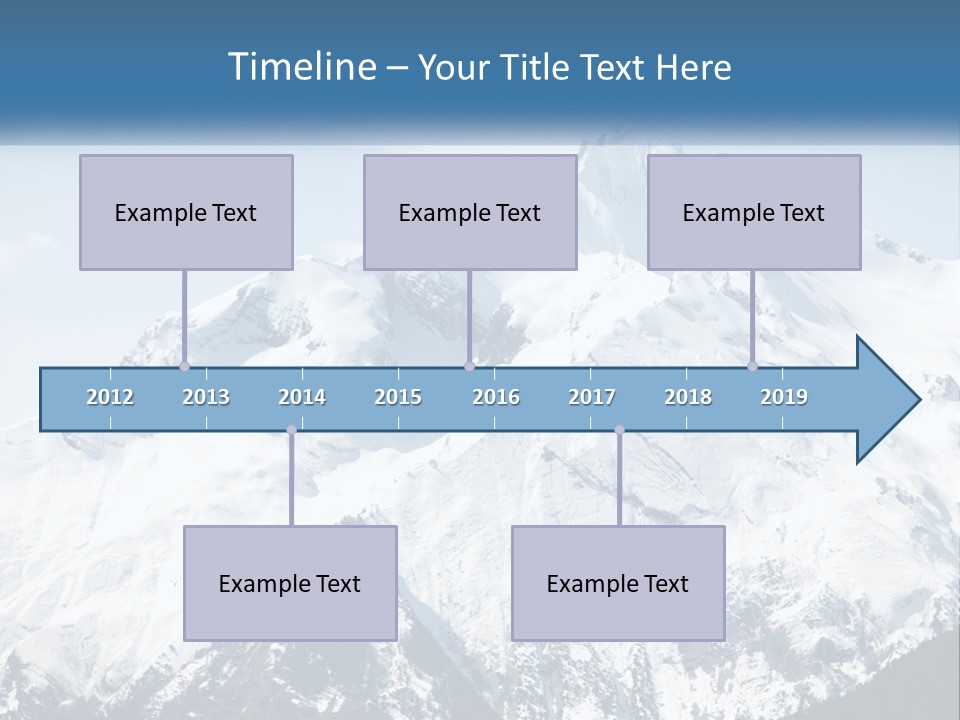 Timeline – Your Title Text Here

Example Text

Example Text

Example Text

2012 2013 2014 2015 2016 2017 2018 2019

Example Text

Example Text